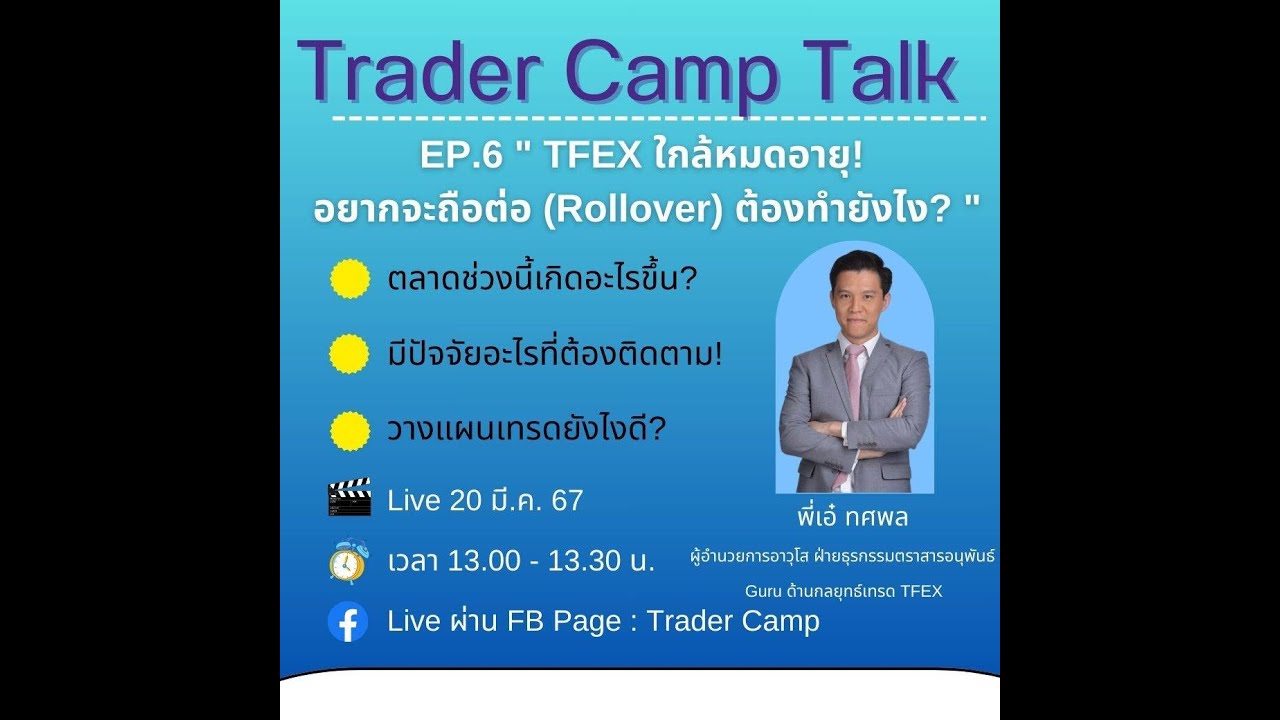 Trader Camp Talk

EP.6 " TFEX ใกล้หมดอายุ! อยากจะถือต่อ (Rollover) ต้องทำยังไง? "

ตลาดช่วงนี้เกิดอะไรขึ้น?

มีปัจจัยอะไรที่ต้องติดตาม!

วางแผนเทรดยังไงดี?

Live 20 มี.ค. 67

เวลา 13.00 - 13.30 น.

Live ผ่าน FB Page : Trader Camp

พี่เอ๋ ทศพล

ผู้อำนวยการอาวุโส ฝ่ายธุรกรรมตราสารอนุพันธ์

Guru ด้านกลยุทธ์เทรด TFEX